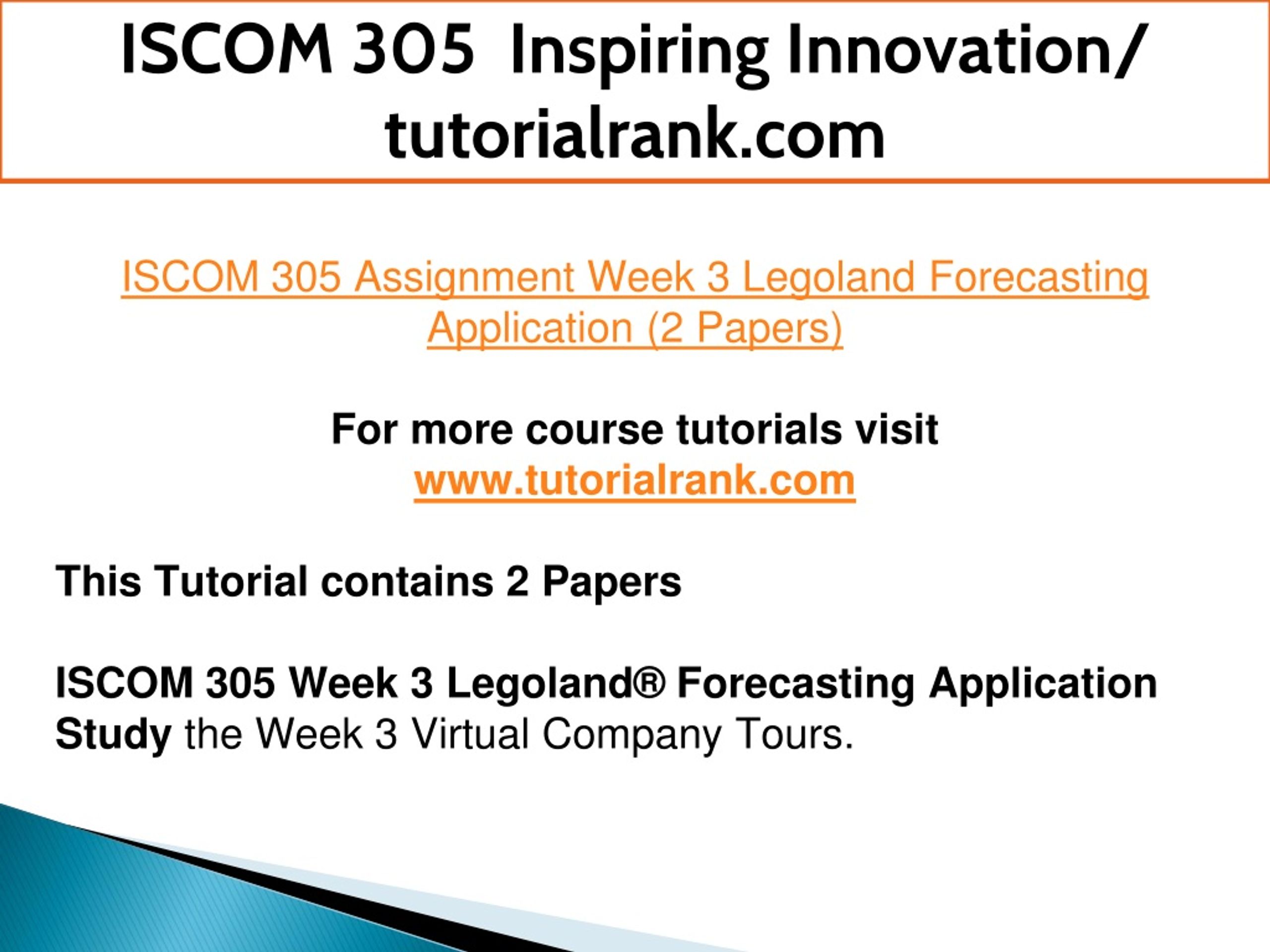 ISCOM 305 Inspiring Innovation/ tutorialrank.com

ISCOM 305 Assignment Week 3 Legoland Forecasting Application (2 Papers)

For more course tutorials visit
www.tutorialrank.com

This Tutorial contains 2 Papers

ISCOM 305 Week 3 Legoland® Forecasting Application
Study the Week 3 Virtual Company Tours.